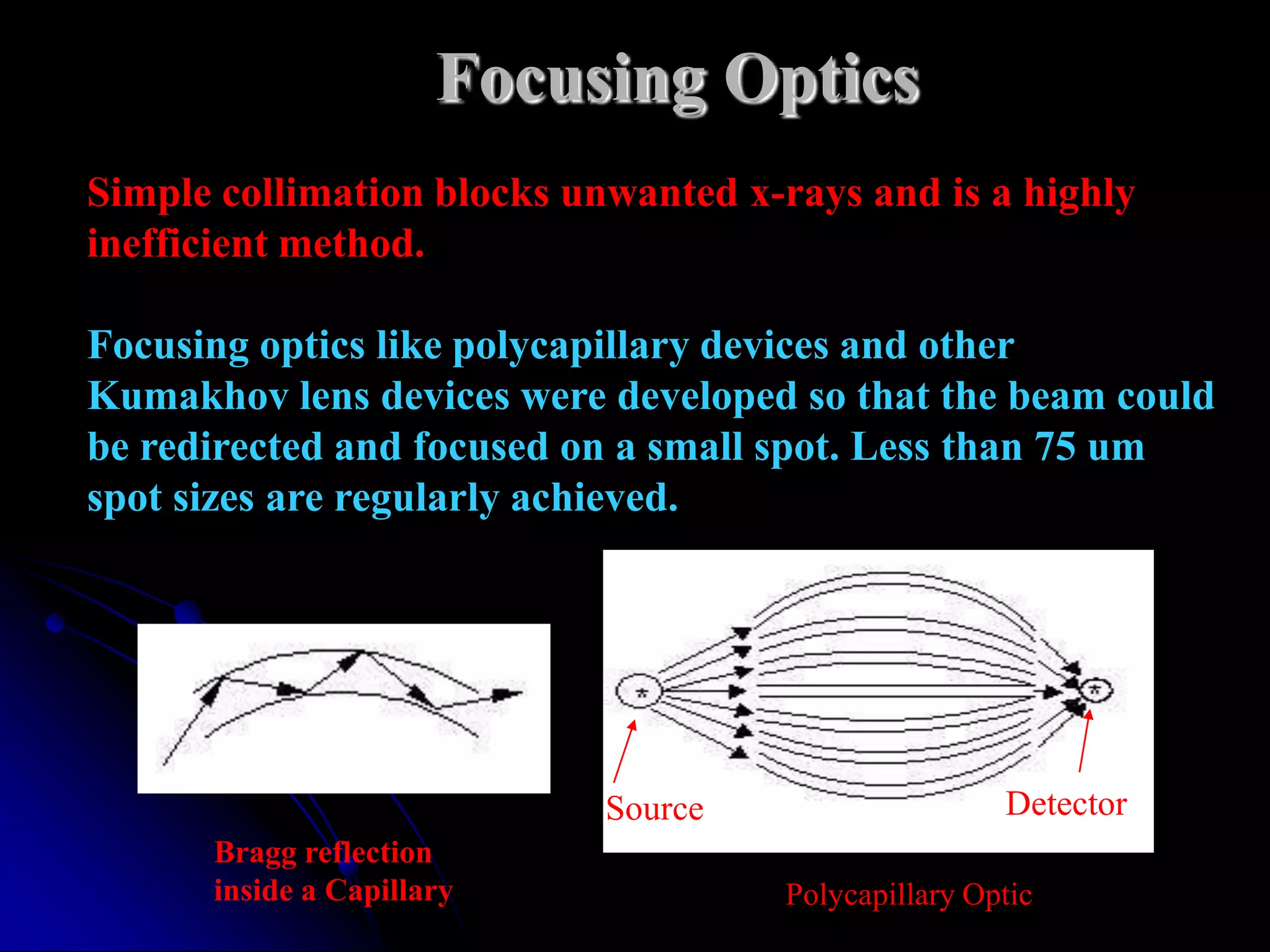 Focusing Optics

Simple collimation blocks unwanted x-rays and is a highly inefficient method.

Focusing optics like polycapillary devices and other Kumakhov lens devices were developed so that the beam could be redirected and focused on a small spot. Less than 75 um spot sizes are regularly achieved.

Bragg reflection inside a Capillary

Source

Detector

Polycapillary Optic